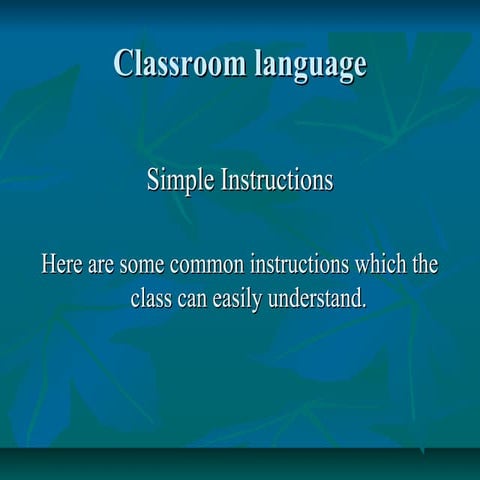 Classroom language

Simple Instructions

Here are some common instructions which the class can easily understand.